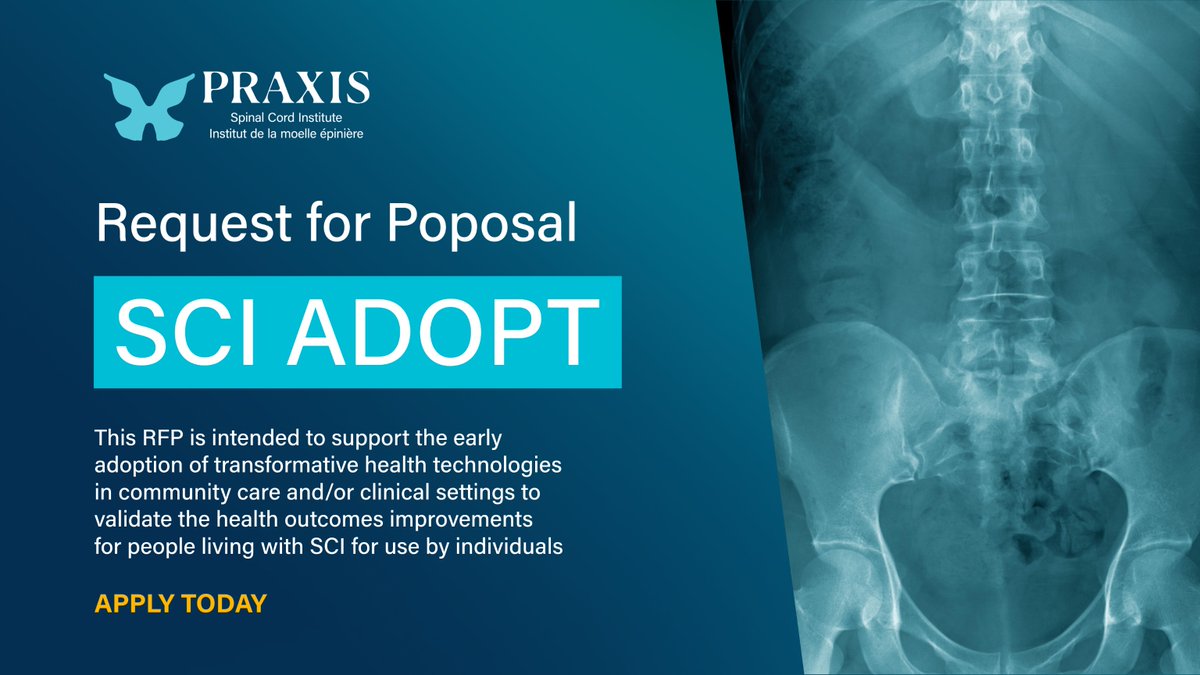 PRAXIS
Spinal Cord Institute
Institut de la moelle épinière

Request for Poposal

SCI ADOPT

This RFP is intended to support the early adoption of transformative health technologies in community care and/or clinical settings to validate the health outcomes improvements for people living with SCI for use by individuals

APPLY TODAY